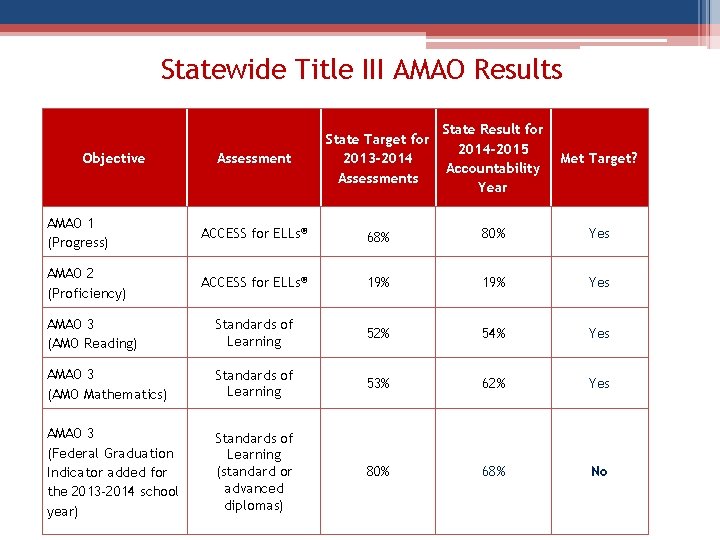 Statewide Title III AMAO Results

| Objective | Assessment | State Target for 2013-2014 Assessments | State Result for 2014-2015 Accountability Year | Met Target? |
|---|---|---|---|---|
| AMAO 1 (Progress) | ACCESS for ELLs® | 68% | 80% | Yes |
| AMAO 2 (Proficiency) | ACCESS for ELLs® | 19% | 19% | Yes |
| AMAO 3 (AMO Reading) | Standards of Learning | 52% | 54% | Yes |
| AMAO 3 (AMO Mathematics) | Standards of Learning | 53% | 62% | Yes |
| AMAO 3 (Federal Graduation Indicator added for the 2013-2014 school year) | Standards of Learning (standard or advanced diplomas) | 80% | 68% | No |